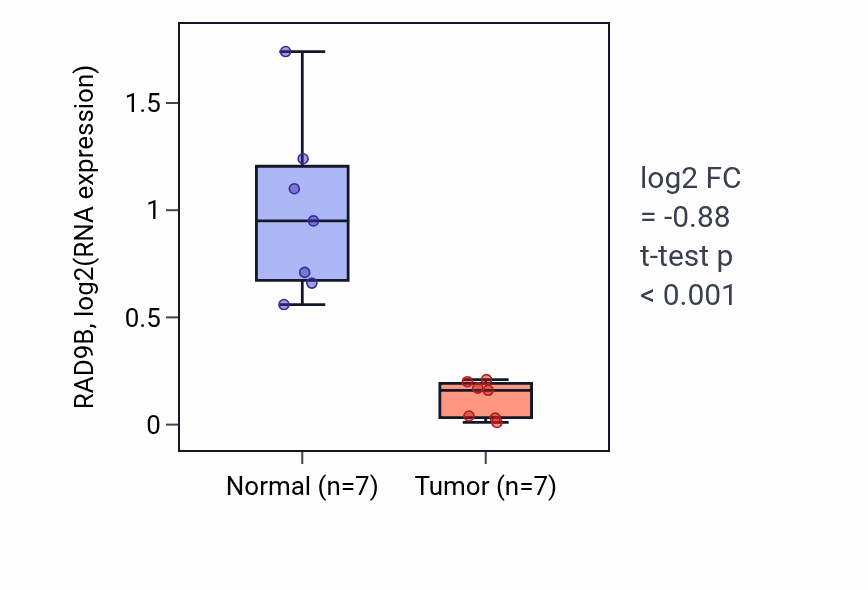 RAD9B, log2(RNA expression)

1.5
1
0.5
0

Normal (n=7)
Tumor (n=7)

log2 FC
= -0.88
t-test p
< 0.001